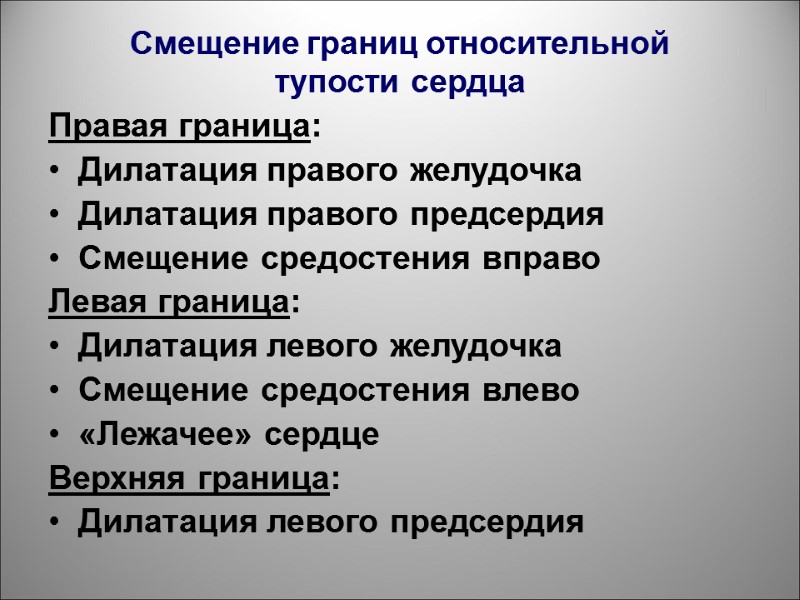 Смещение границ относительной тупости сердца

Правая граница:
• Дилатация правого желудочка
• Дилатация правого предсердия
• Смещение средостения вправо
Левая граница:
• Дилатация левого желудочка
• Смещение средостения влево
• «Лежачее» сердце
Верхняя граница:
• Дилатация левого предсердия